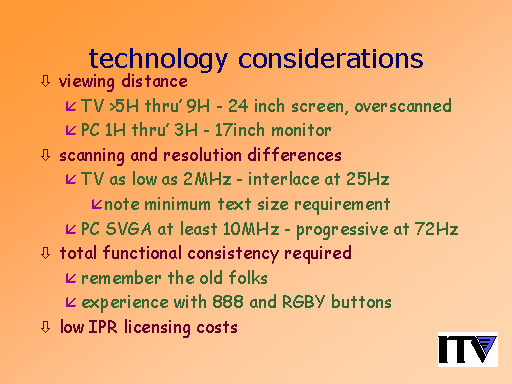 technology considerations

⇩ viewing distance

↙ TV >5H thru' 9H - 24 inch screen, overscanned

↙ PC 1H thru' 3H - 17inch monitor

⇩ scanning and resolution differences

↙ TV as low as 2MHz - interlace at 25Hz

↙ note minimum text size requirement

↙ PC SVGA at least 10MHz - progressive at 72Hz

⇩ total functional consistency required

↙ remember the old folks

↙ experience with 888 and RGBY buttons

⇩ low IPR licensing costs

ITV